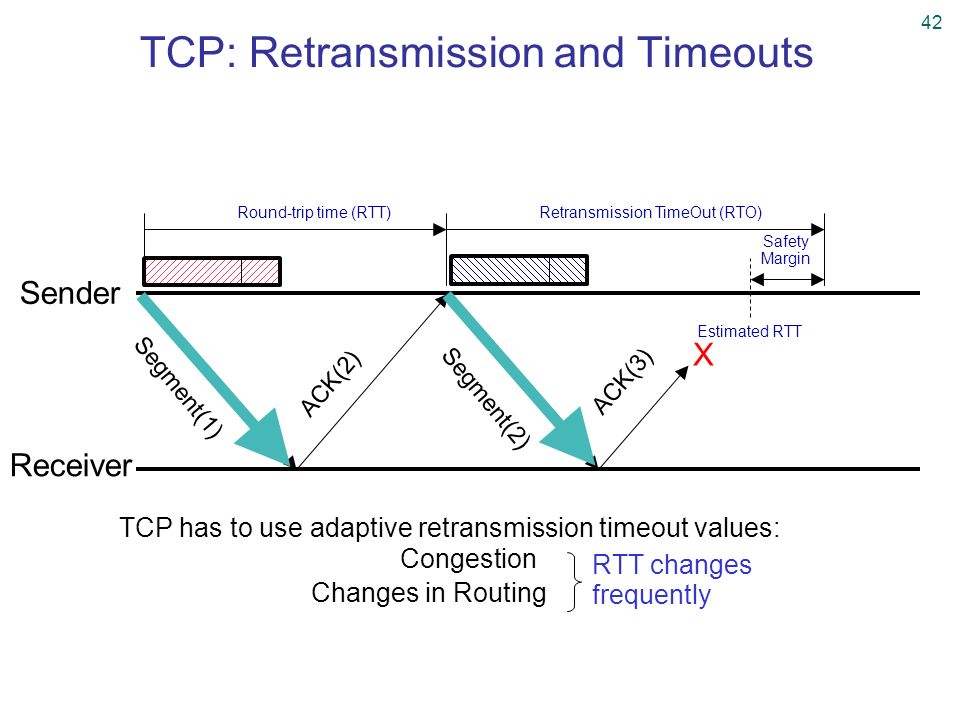 42

TCP: Retransmission and Timeouts

Round-trip time (RTT)

Retransmission TimeOut (RTO)

Safety Margin

Sender

Estimated RTT

Segment(1)

ACK(2)

Segment(2)

ACK(3)

X

Receiver

TCP has to use adaptive retransmission timeout values:

Congestion

Changes in Routing

RTT changes frequently